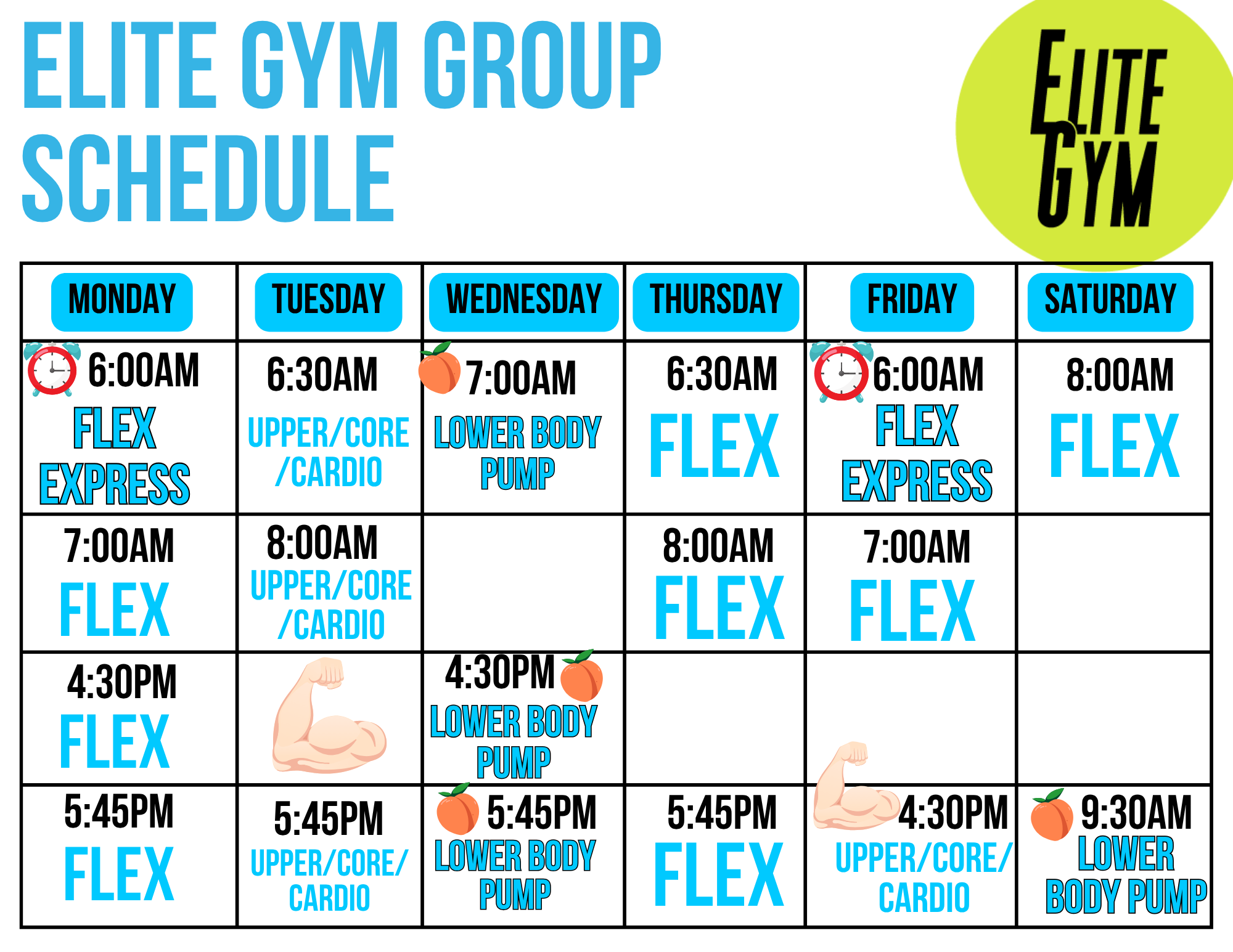 ELITE GYM GROUP SCHEDULE

ELITE GYM

| MONDAY | TUESDAY | WEDNESDAY | THURSDAY | FRIDAY | SATURDAY |
|---|---|---|---|---|---|
| 6:00AM FLEX EXPRESS | 6:30AM UPPER/CORE /CARDIO | 7:00AM LOWER BODY PUMP | 6:30AM FLEX | 6:00AM FLEX EXPRESS | 8:00AM FLEX |
| 7:00AM FLEX | 8:00AM UPPER/CORE /CARDIO | | 8:00AM FLEX | 7:00AM FLEX | |
| 4:30PM FLEX | | 4:30PM LOWER BODY PUMP | | | |
| 5:45PM FLEX | 5:45PM UPPER/CORE/ CARDIO | 5:45PM LOWER BODY PUMP | 5:45PM FLEX | 4:30PM UPPER/CORE/ CARDIO | 9:30AM LOWER BODY PUMP |